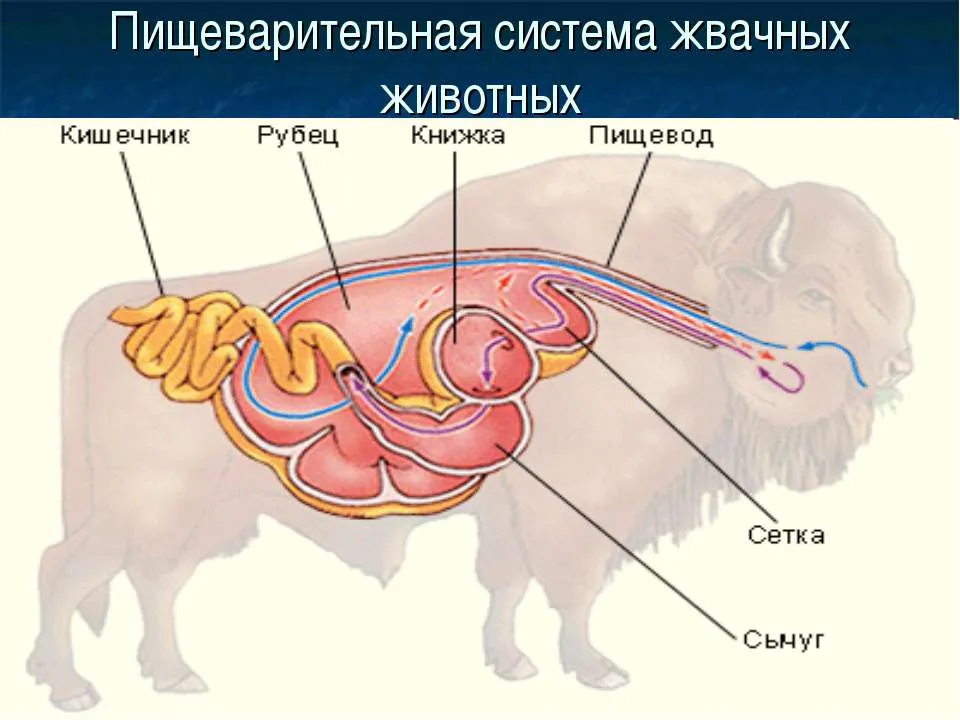 Пищеварительная система жвачных животных

Кишечник
Рубец
Книжка
Пищевод
Сетка
Сычуг